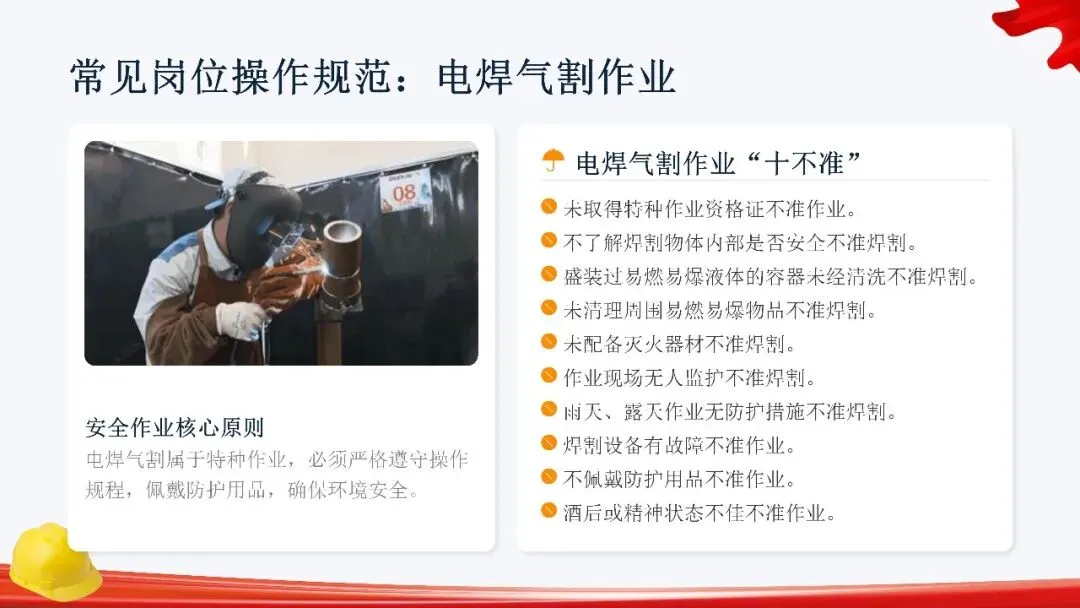 常见岗位操作规范：电焊气割作业

08

安全作业核心原则
电焊气割属于特种作业，必须严格遵守操作规程，佩戴防护用品，确保环境安全。

电焊气割作业“十不准”
未取得特种作业资格证不准作业。
不了解焊割物体内部是否安全不准焊割。
盛装过易燃易爆液体的容器未经清洗不准焊割。
未清理周围易燃易爆物品不准焊割。
未配备灭火器材不准焊割。
作业现场无人监护不准焊割。
雨天、露天作业无防护措施不准焊割。
焊割设备有故障不准作业。
不佩戴防护用品不准作业。
酒后或精神状态不佳不准作业。